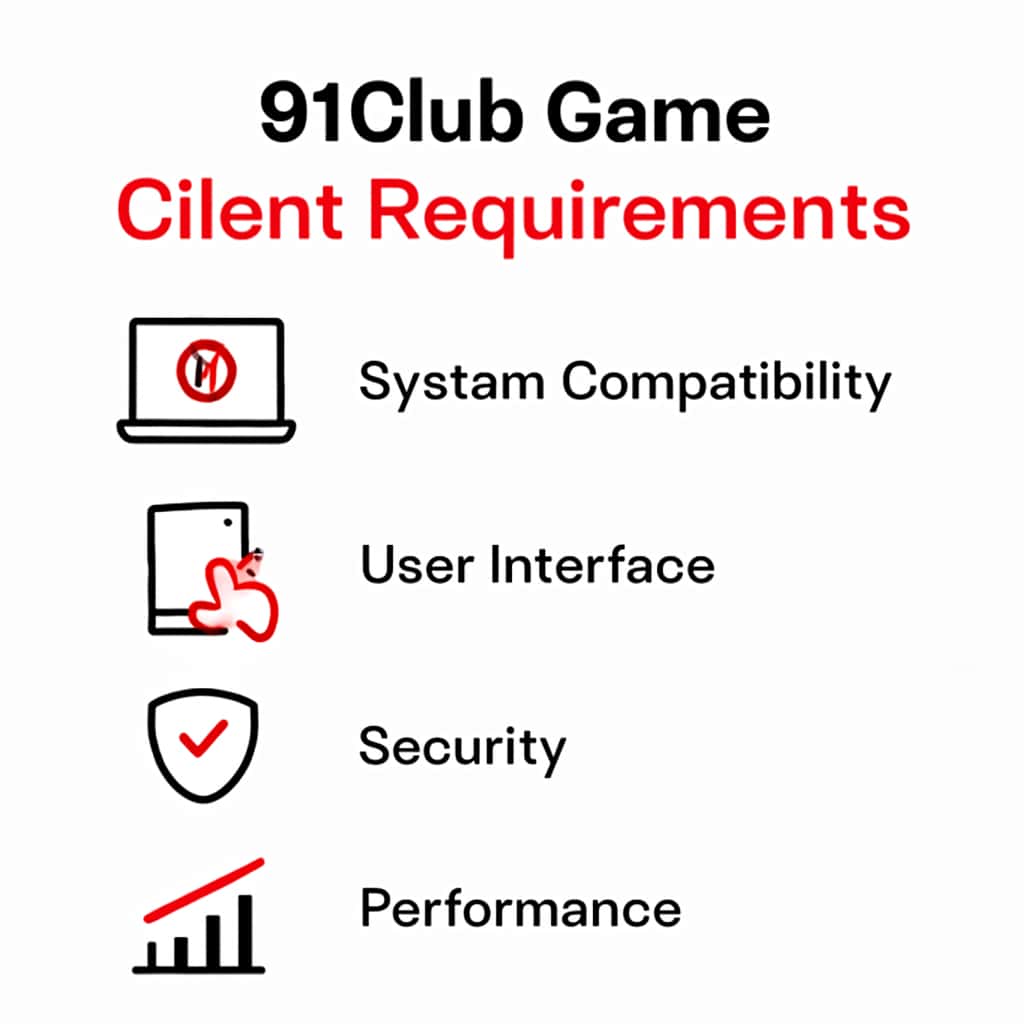 91Club Game
Cilent Requirements

System Compatibility

User Interface

Security

Performance